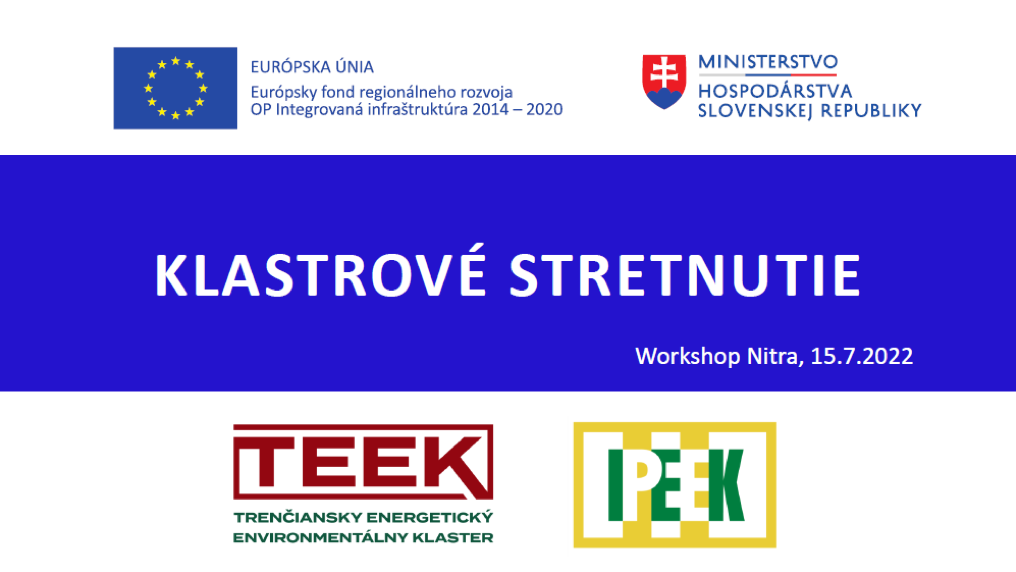 EURÓPSKA ÚNIA
Európsky fond regionálneho rozvoja
OP Integrovaná infraštruktúra 2014 – 2020

MINISTERSTVO
HOSPODÁRSTVA
SLOVENSKEJ REPUBLIKY

KLASTROVÉ STRETNUTIE

Workshop Nitra, 15.7.2022

TEEK
TRENČIANSKY ENERGETICKÝ
ENVIRONMENTÁLNY KLASTER

IPEEK